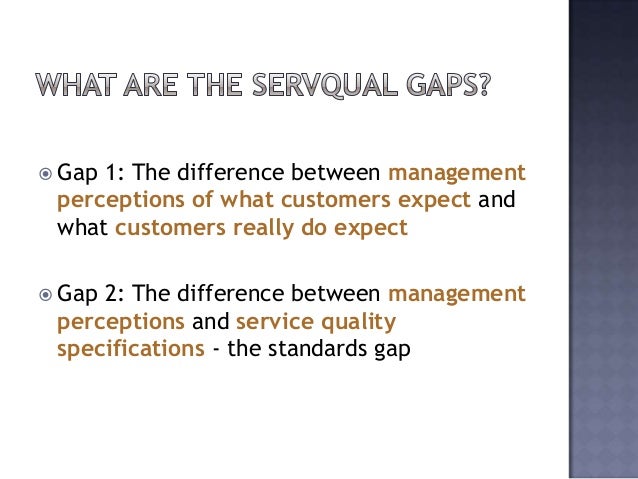 WHAT ARE THE SERVQUAL GAPS?

Gap 1: The difference between management perceptions of what customers expect and what customers really do expect

Gap 2: The difference between management perceptions and service quality specifications - the standards gap